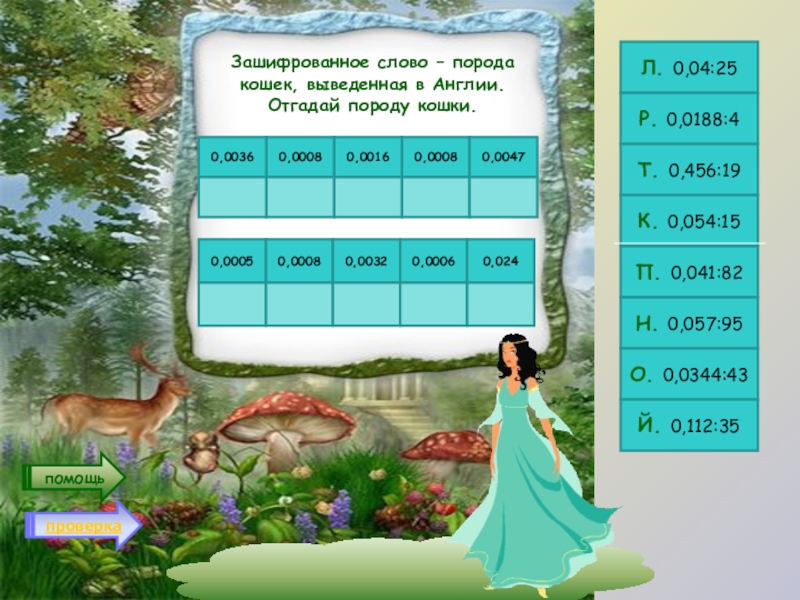 Зашифрованное слово – порода кошек, выведенная в Англии. Отгадай породу кошки.

| 0,0036 | 0,0008 | 0,0016 | 0,0008 | 0,0047 |
|---|---|---|---|---|
| | | | | |

| 0,0005 | 0,0008 | 0,0032 | 0,0006 | 0,024 |
|---|---|---|---|---|
| | | | | |

Л. 0,04:25

Р. 0,0188:4

Т. 0,456:19

К. 0,054:15

П. 0,041:82

Н. 0,057:95

О. 0,0344:43

Й. 0,112:35

помощь

проверка